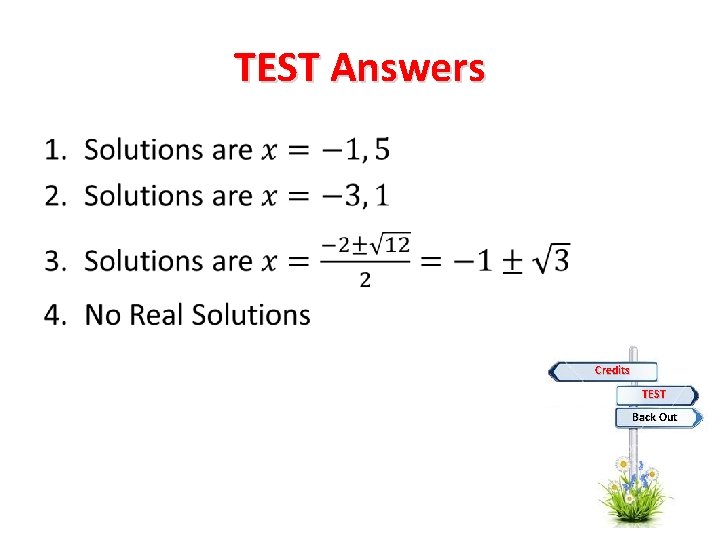 TEST Answers

1. Solutions are $x = -1, 5$
2. Solutions are $x = -3, 1$
3. Solutions are $x = \frac{-2 \pm \sqrt{12}}{2} = -1 \pm \sqrt{3}$
4. No Real Solutions

Credits
TEST
Back Out